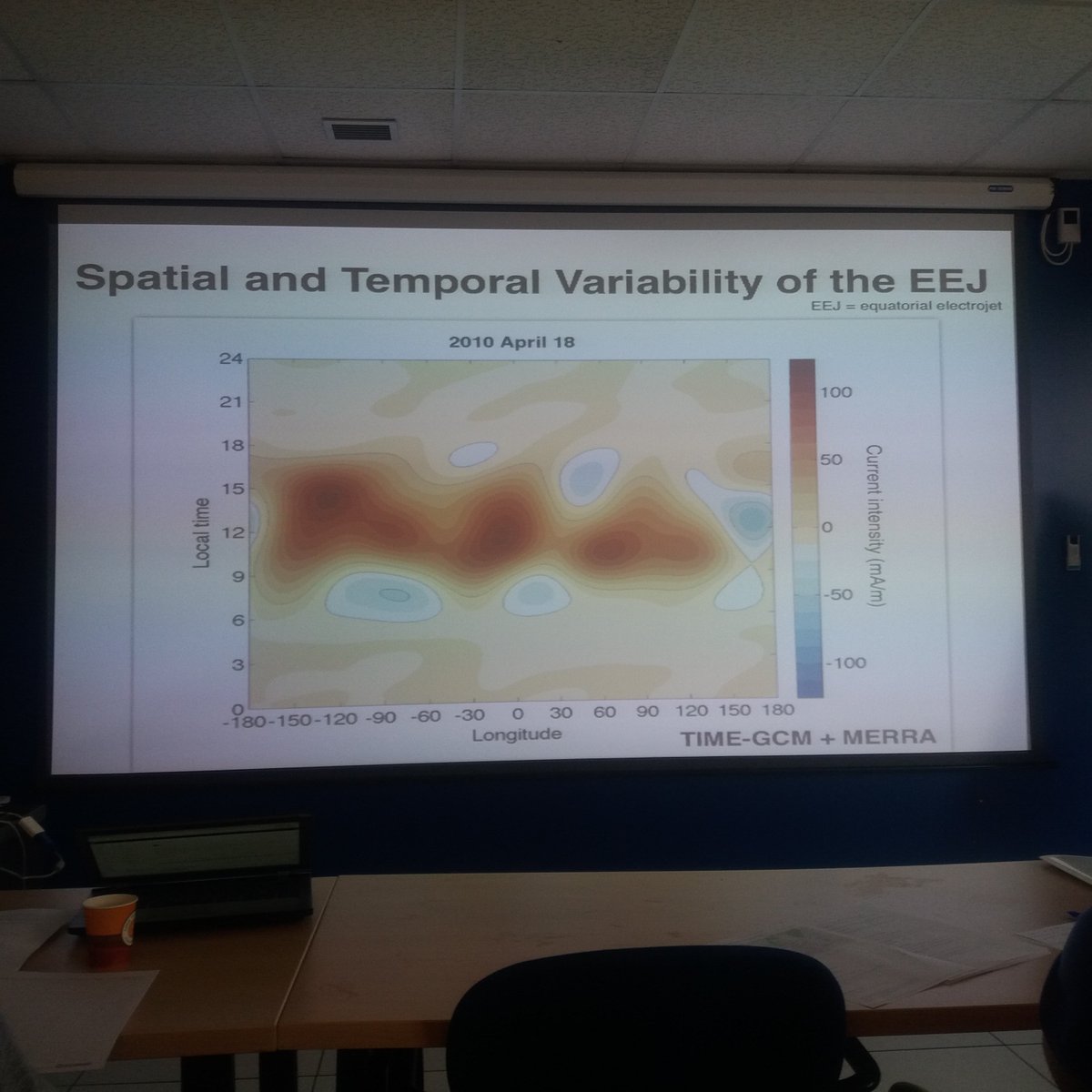 Spatial and Temporal Variability of the EEJ

EEJ = equatorial electrojet

2010 April 18

24
21
18
15
12
9
6
3
0

Local time

-180 -150 -120 -90 -60 -30 0 30 60 90 120 150 180

Longitude

100
50
0
-50
-100

Current intensity (mA/m)

TIME-GCM + MERRA